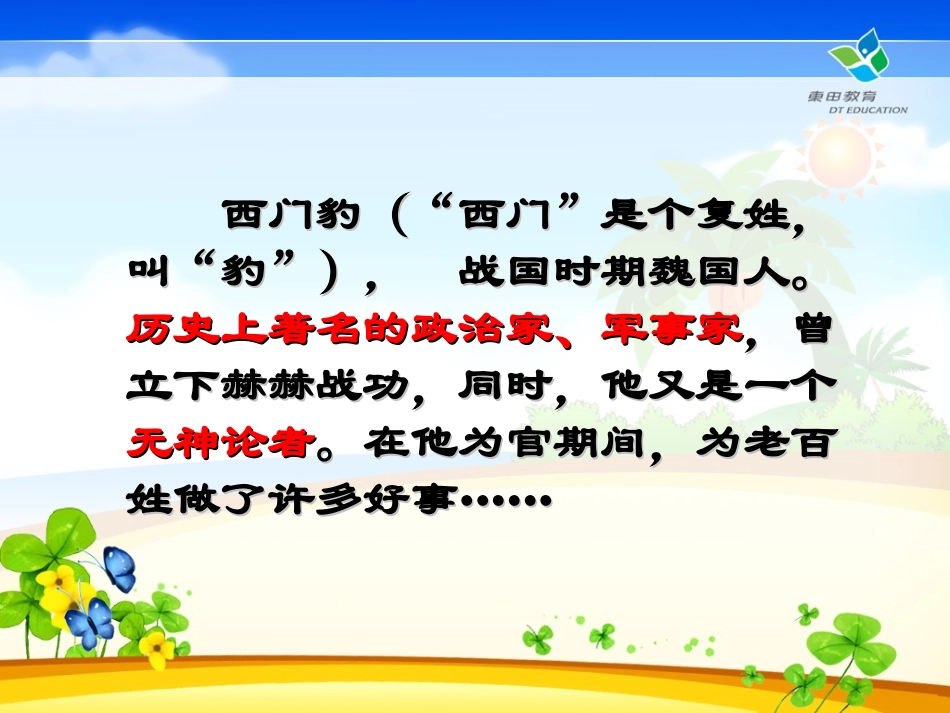 東田教育
DT EDUCATION

西门豹（“西门”是个复姓，叫“豹”），　战国时期魏国人。历史上著名的政治家、军事家，曾立下赫赫战功，同时，他又是一个无神论者。在他为官期间，为老百姓做了许多好事……